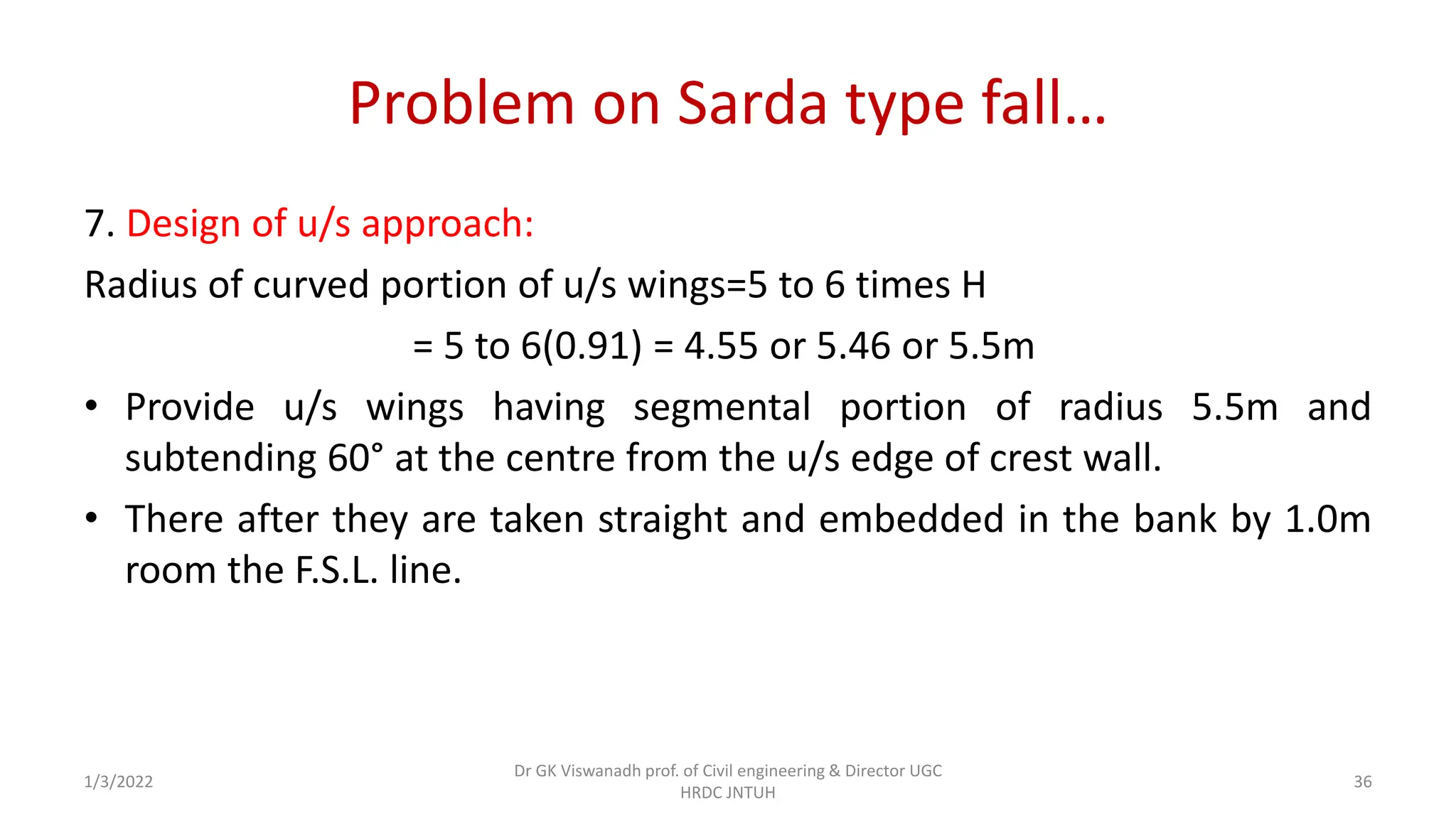 Problem on Sarda type fall…

7. Design of u/s approach:

Radius of curved portion of u/s wings=5 to 6 times H

= 5 to 6(0.91) = 4.55 or 5.46 or 5.5m

• Provide u/s wings having segmental portion of radius 5.5m and subtending 60° at the centre from the u/s edge of crest wall.

• There after they are taken straight and embedded in the bank by 1.0m room the F.S.L. line.

1/3/2022

Dr GK Viswanadh prof. of Civil engineering & Director UGC HRDC JNTUH

36